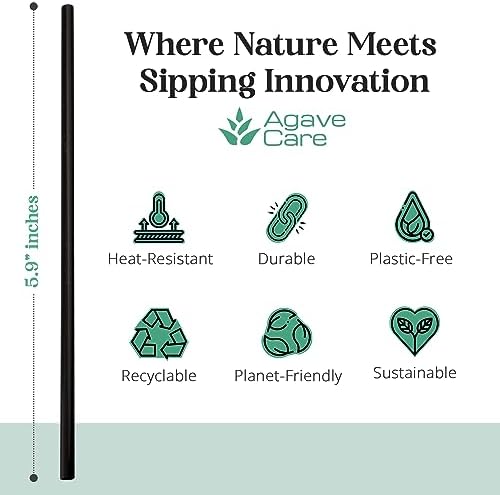 5.9" inches

Where Nature Meets Sipping Innovation

Agave Care

Heat-Resistant

Durable

Plastic-Free

Recyclable

Planet-Friendly

Sustainable